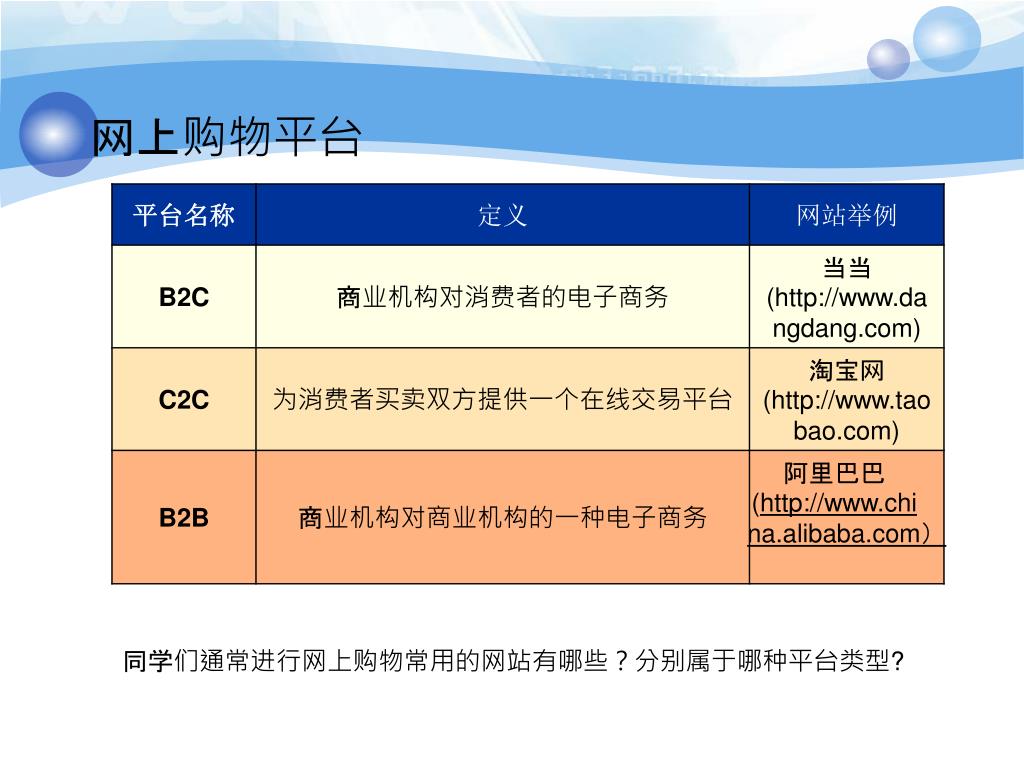 网上购物平台

| 平台名称 | 定义 | 网站举例 |
|---|---|---|
| B2C | 商业机构对消费者的电子商务 | 当当 (http://www.dangdang.com) |
| C2C | 为消费者买卖双方提供一个在线交易平台 | 淘宝网 (http://www.taobao.com) |
| B2B | 商业机构对商业机构的一种电子商务 | 阿里巴巴 (http://www.china.alibaba.com） |

同学们通常进行网上购物常用的网站有哪些？分别属于哪种平台类型?